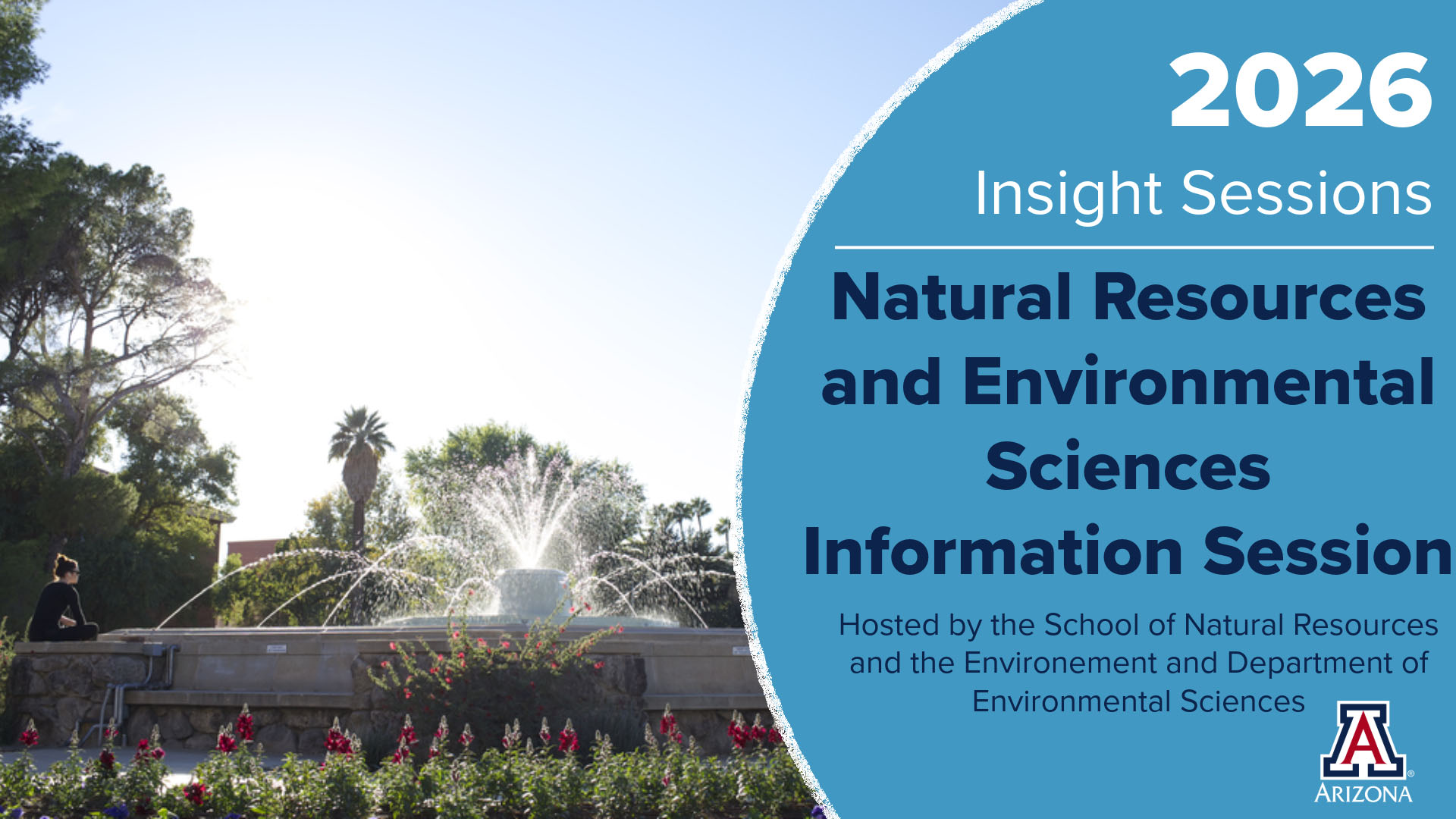 2026

Insight Sessions

Natural Resources and Environmental Sciences Information Session

Hosted by the School of Natural Resources and the Environement and Department of Environmental Sciences

A
ARIZONA